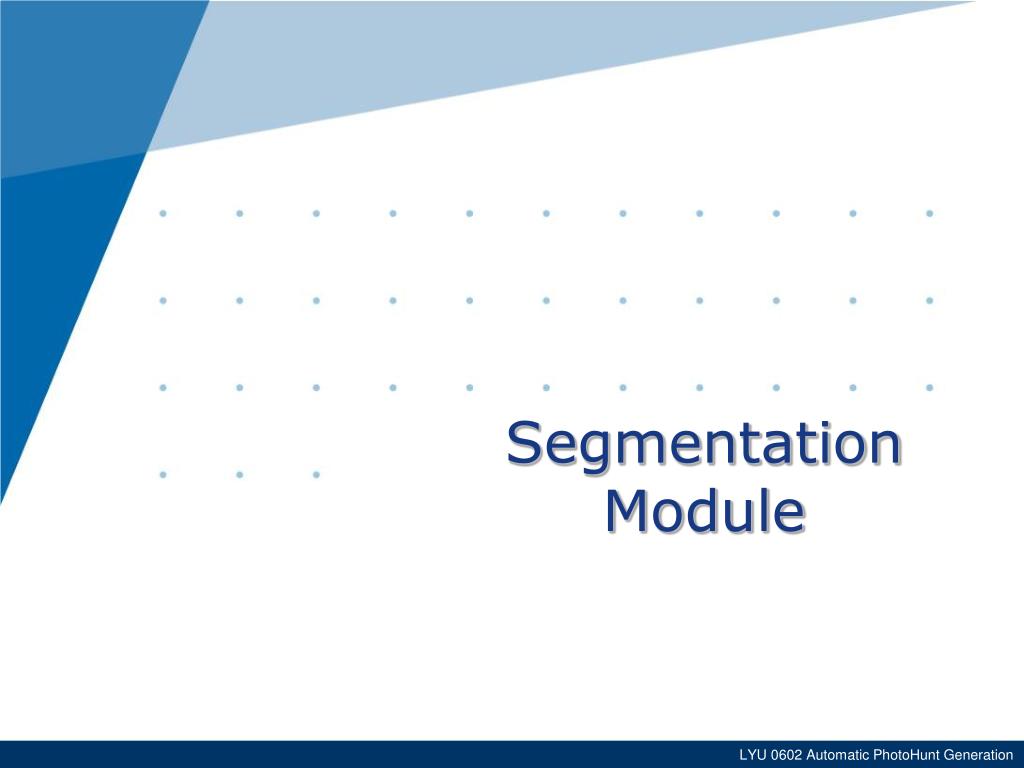 Segmentation Module

LYU 0602 Automatic PhotoHunt Generation